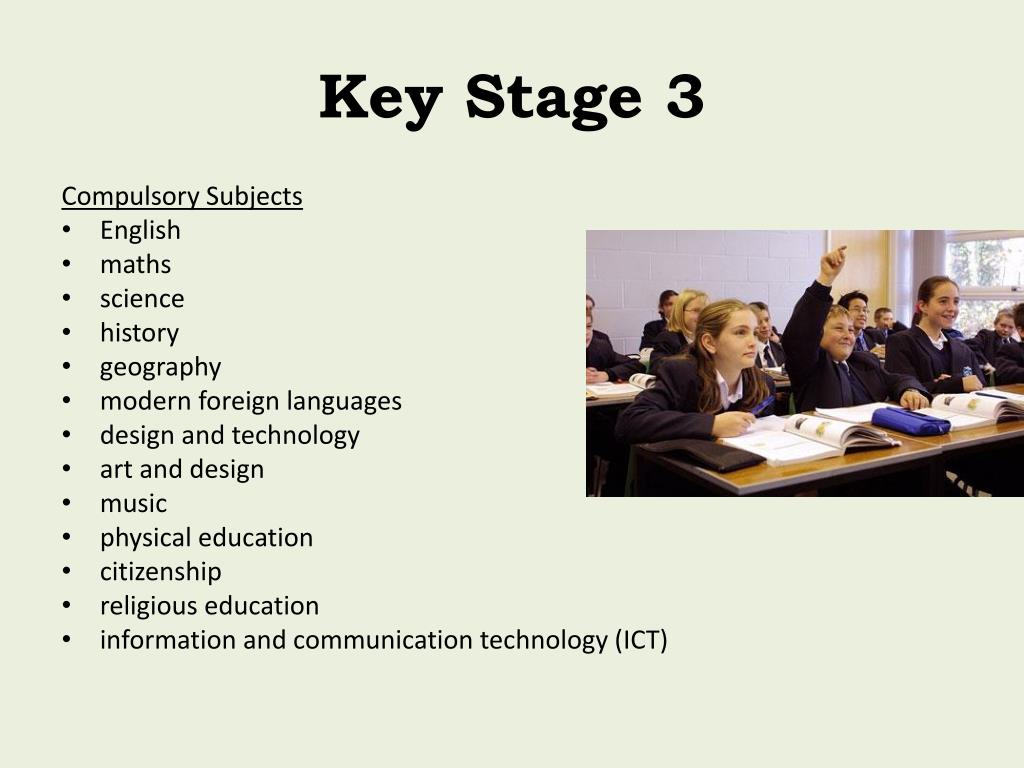 Key Stage 3

Compulsory Subjects
• English
• maths
• science
• history
• geography
• modern foreign languages
• design and technology
• art and design
• music
• physical education
• citizenship
• religious education
• information and communication technology (ICT)